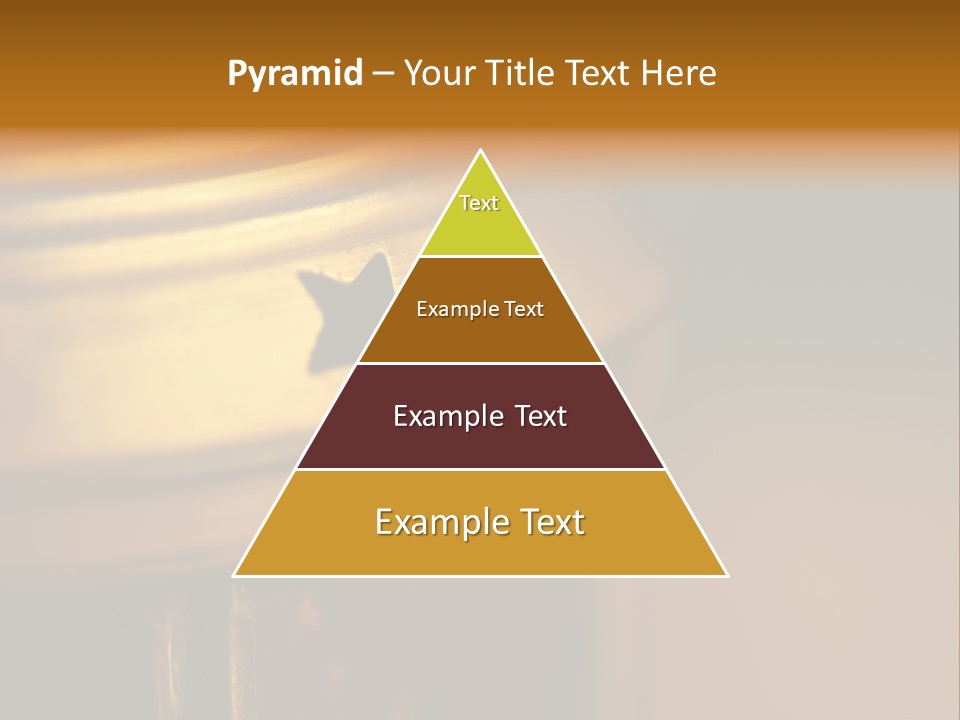 Pyramid – Your Title Text Here

Text

Example Text

Example Text

Example Text